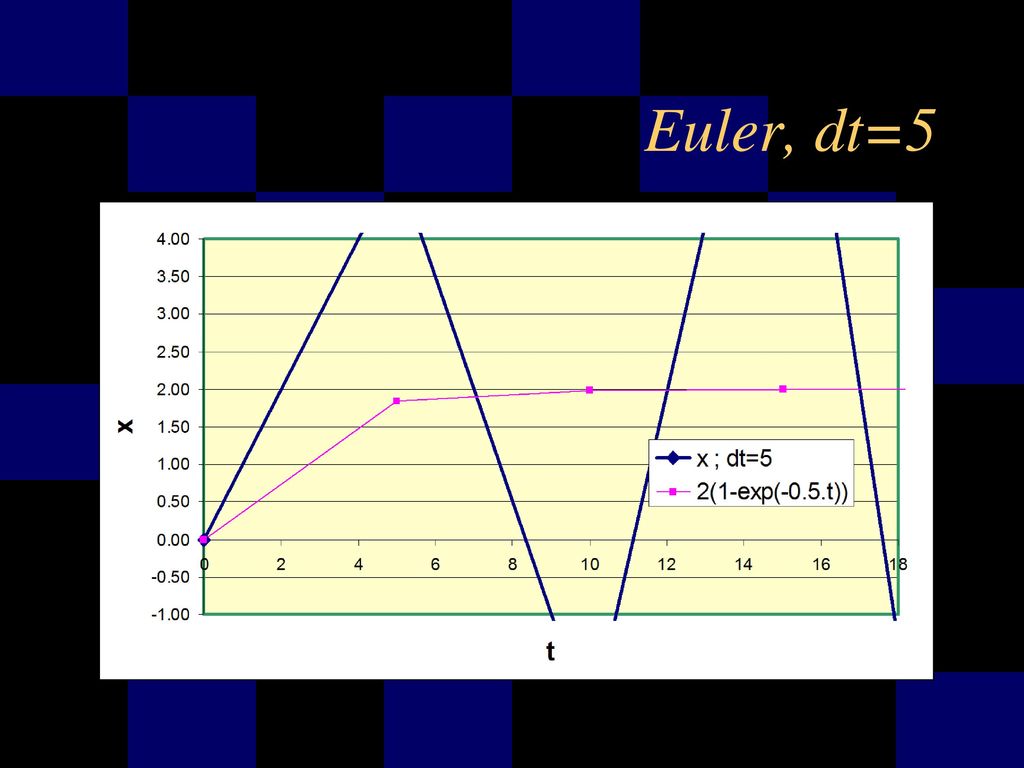 Euler, dt=5

4.00
3.50
3.00
2.50
2.00
1.50
1.00
0.50
0.00
-0.50
-1.00

x

0 2 4 6 8 10 12 14 16 18

t

x ; dt=5
2(1-exp(-0.5.t))